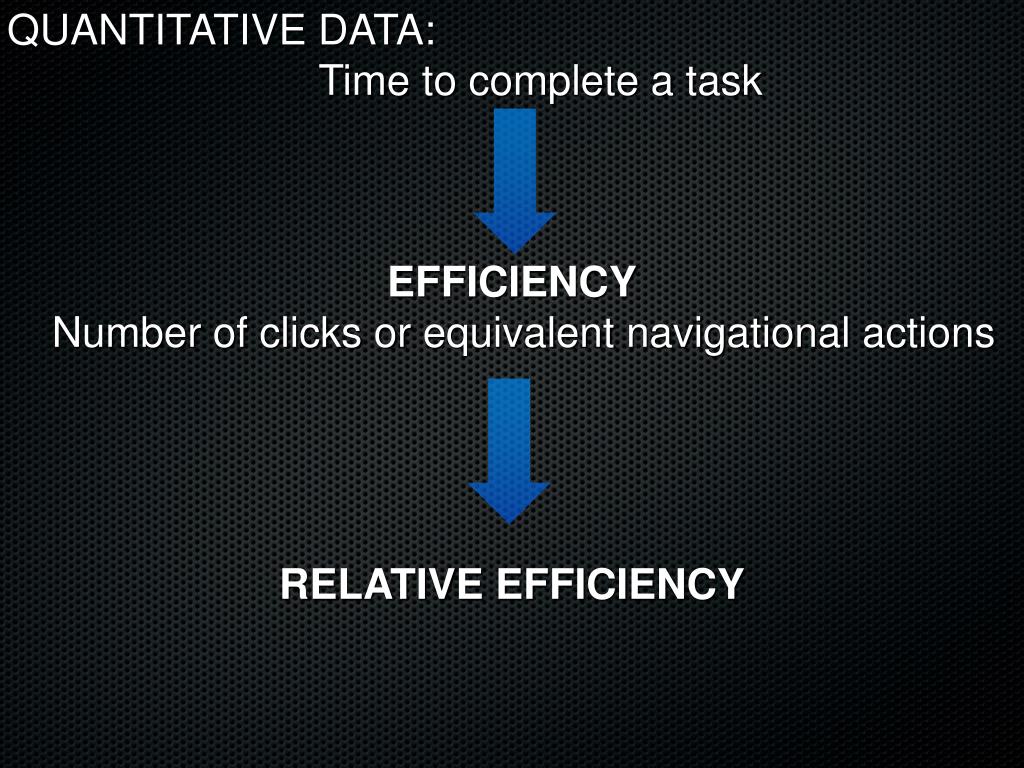 QUANTITATIVE DATA:

Time to complete a task

EFFICIENCY

Number of clicks or equivalent navigational actions

RELATIVE EFFICIENCY